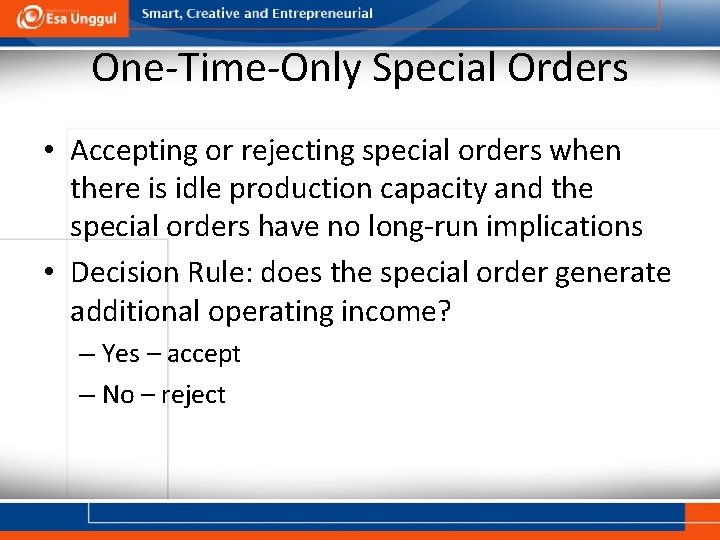 Esa Unggul Smart, Creative and Entrepreneurial

One-Time-Only Special Orders

• Accepting or rejecting special orders when there is idle production capacity and the special orders have no long-run implications

• Decision Rule: does the special order generate additional operating income?

– Yes – accept

– No – reject